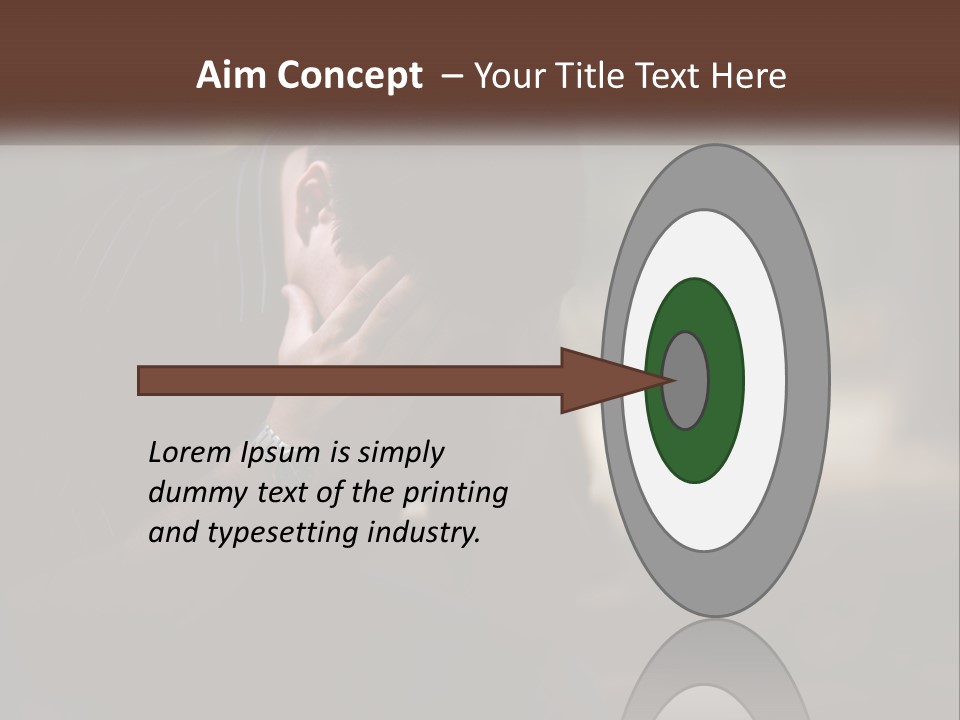 Aim Concept – Your Title Text Here

Lorem Ipsum is simply dummy text of the printing and typesetting industry.